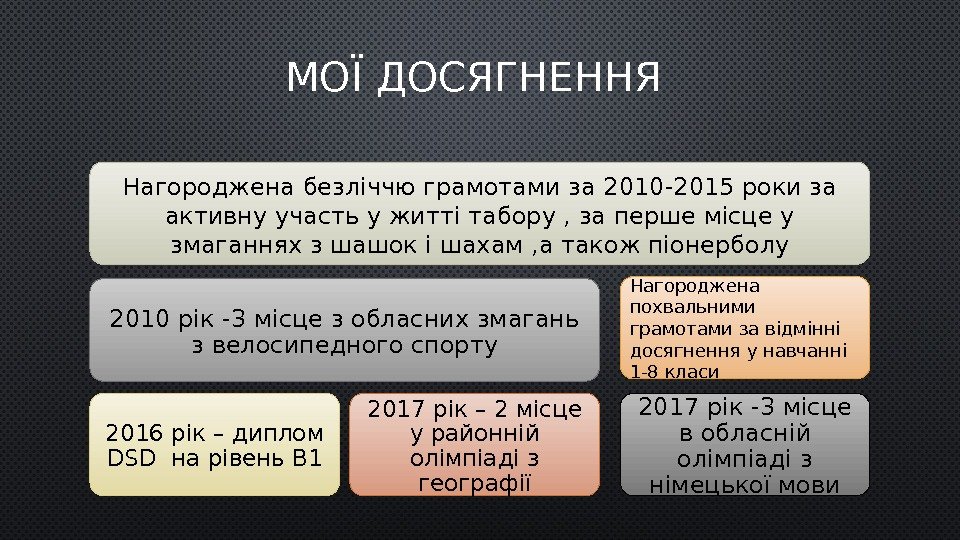 МОЇ ДОСЯГНЕННЯ

Нагороджена безліччю грамотами за 2010-2015 роки за активну участь у житті табору , за перше місце у змаганнях з шашок і шахам ,а також піонерболу

2010 рік -3 місце з обласних змагань з велосипедного спорту

Нагороджена похвальними грамотами за відмінні досягнення у навчанні 1-8 класи

2016 рік – диплом DSD на рівень B1

2017 рік – 2 місце у районній олімпіаді з географії

2017 рік -3 місце в обласній олімпіаді з німецької мови